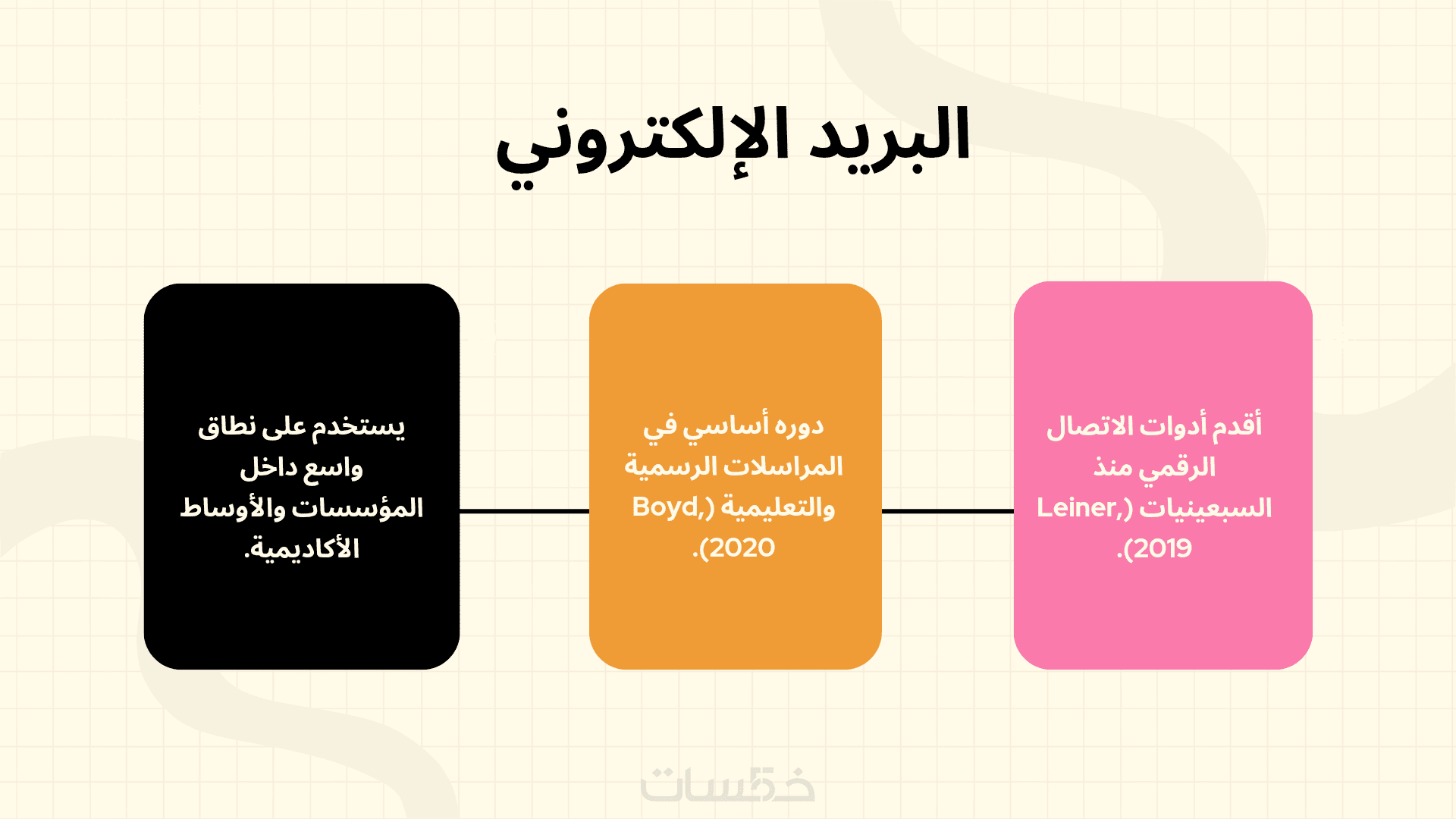 البريد الإلكتروني

أقدم أدوات الاتصال الرقمي منذ السبعينيات (Leiner, 2019).

دوره أساسي في المراسلات الرسمية والتعليمية (Boyd, 2020).

يستخدم على نطاق واسع داخل المؤسسات والأوساط الأكاديمية.

خمسات